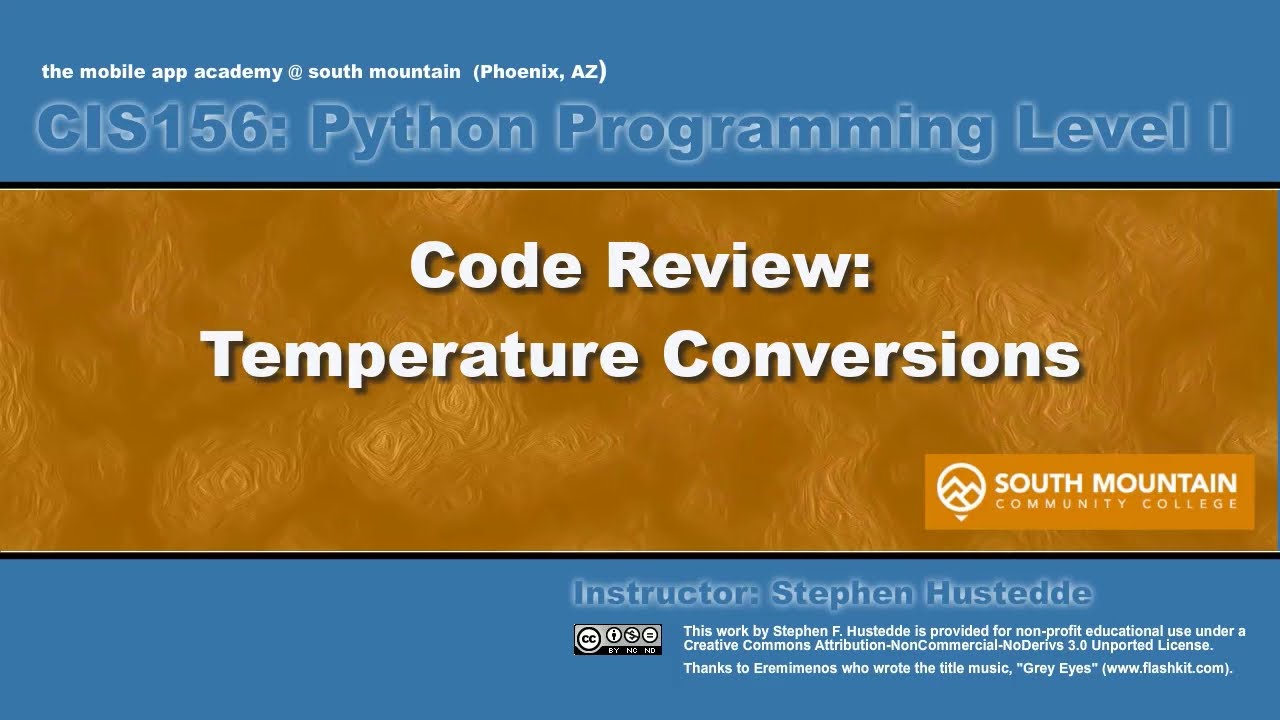 the mobile app academy @ south mountain (Phoenix, AZ)

CIS156: Python Programming Level I

Code Review:
Temperature Conversions

SOUTH MOUNTAIN
COMMUNITY COLLEGE

Instructor: Stephen Hustedde

cc BY NC ND

This work by Stephen F. Hustedde is provided for non-profit educational use under a Creative Commons Attribution-NonCommercial-NoDerivs 3.0 Unported License.

Thanks to Eremimenos who wrote the title music, "Grey Eyes" (www.flashkit.com).